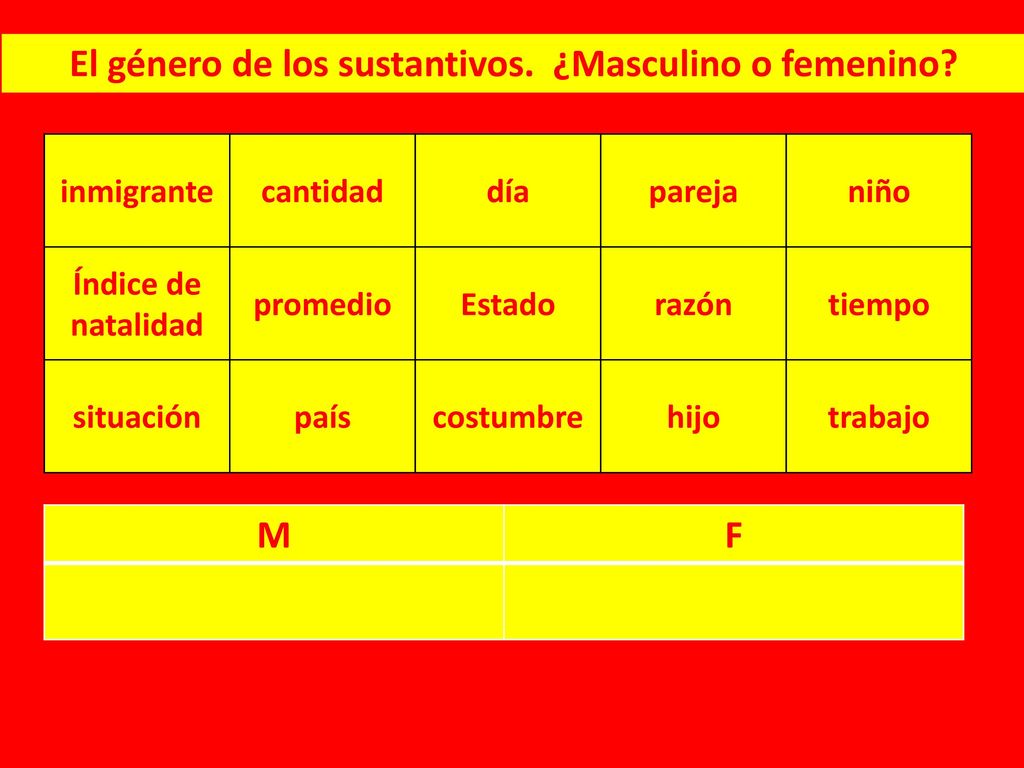 El género de los sustantivos. ¿Masculino o femenino?

| inmigrante | cantidad | día | pareja | niño |
|---|---|---|---|---|
| Índice de natalidad | promedio | Estado | razón | tiempo |
| situación | país | costumbre | hijo | trabajo |

| M | F |
|---|---|
| | |